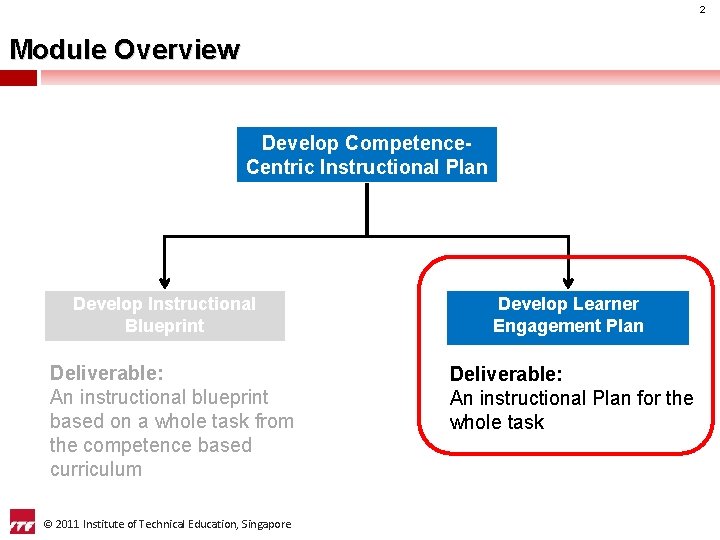 2

Module Overview

Develop Competence-Centric Instructional Plan

Develop Instructional Blueprint

Deliverable:
An instructional blueprint based on a whole task from the competence based curriculum

Develop Learner Engagement Plan

Deliverable:
An instructional Plan for the whole task

ITE © 2011 Institute of Technical Education, Singapore